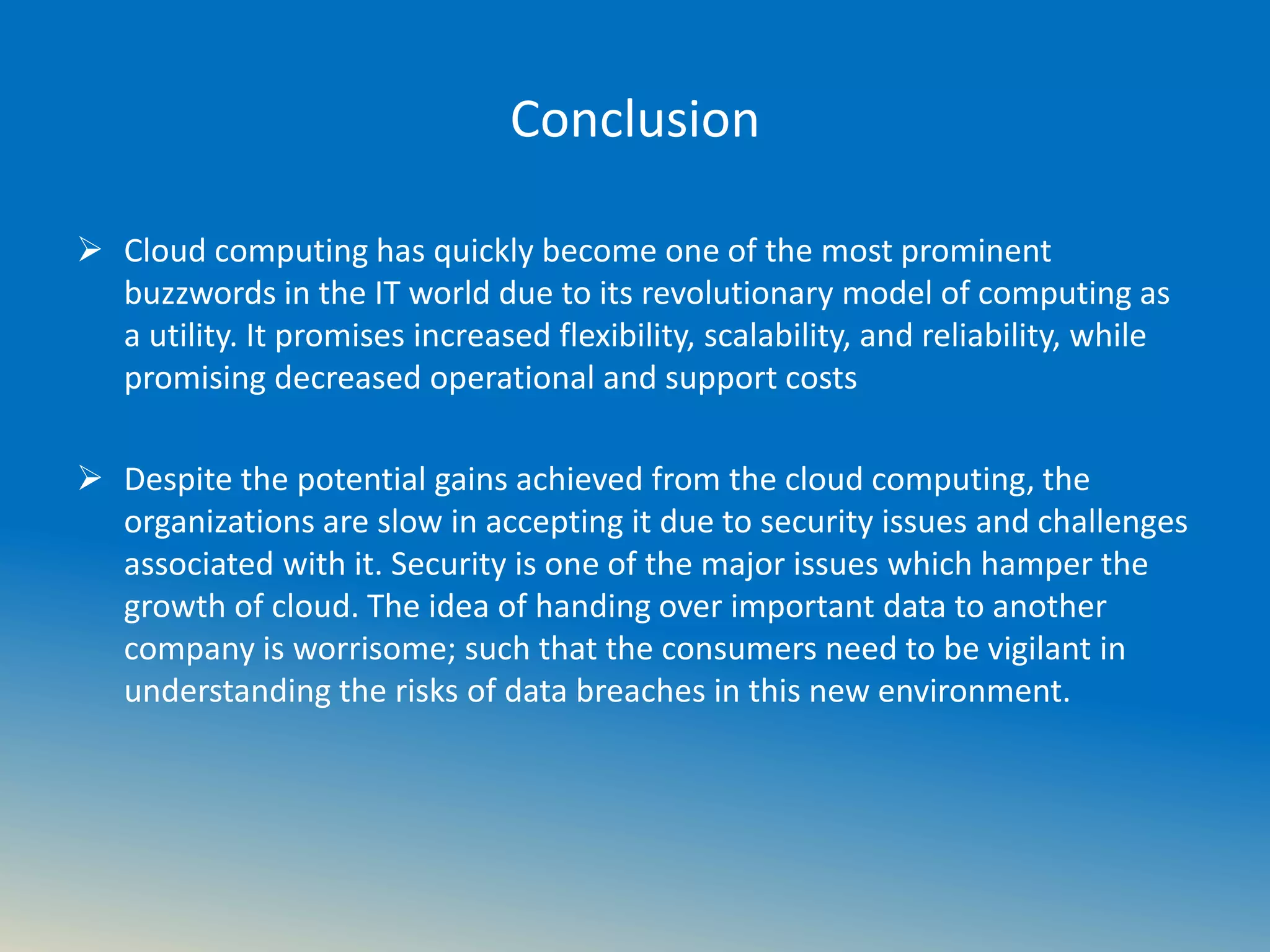 Conclusion

➢ Cloud computing has quickly become one of the most prominent buzzwords in the IT world due to its revolutionary model of computing as a utility. It promises increased flexibility, scalability, and reliability, while promising decreased operational and support costs

➢ Despite the potential gains achieved from the cloud computing, the organizations are slow in accepting it due to security issues and challenges associated with it. Security is one of the major issues which hamper the growth of cloud. The idea of handing over important data to another company is worrisome; such that the consumers need to be vigilant in understanding the risks of data breaches in this new environment.